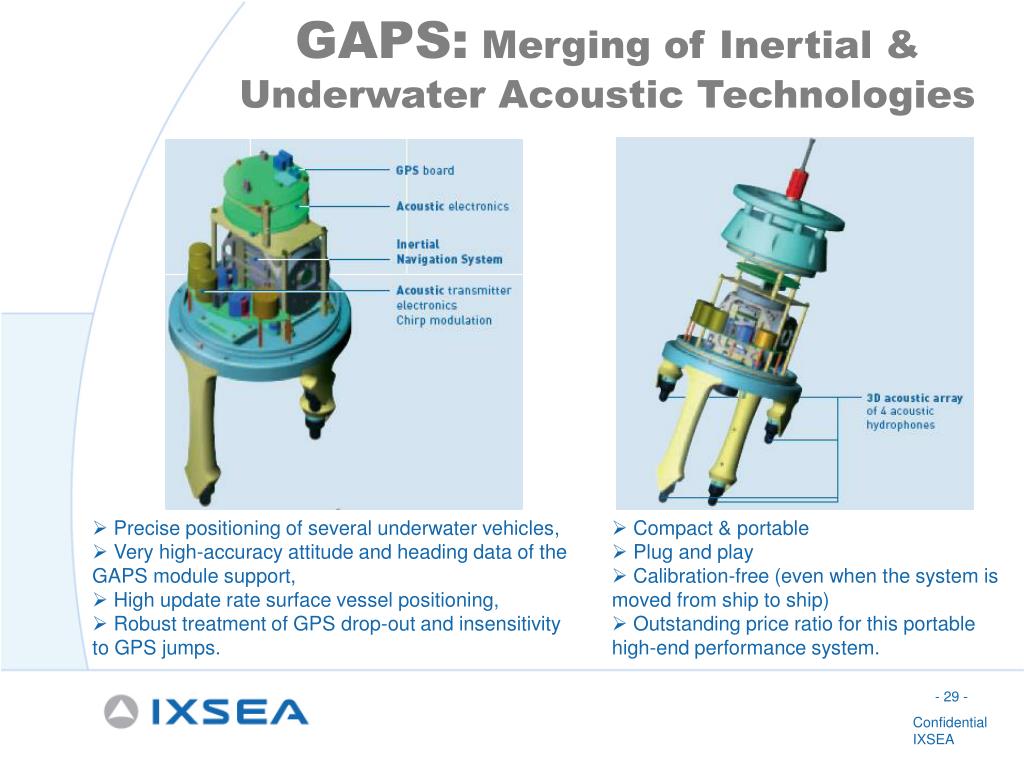 GAPS: Merging of Inertial & Underwater Acoustic Technologies

GPS board

Acoustic electronics

Inertial Navigation System

Acoustic transmitter electronics Chirp modulation

3D acoustic array of 4 acoustic hydrophones

➢ Precise positioning of several underwater vehicles,
➢ Very high-accuracy attitude and heading data of the GAPS module support,
➢ High update rate surface vessel positioning,
➢ Robust treatment of GPS drop-out and insensitivity to GPS jumps.

➢ Compact & portable
➢ Plug and play
➢ Calibration-free (even when the system is moved from ship to ship)
➢ Outstanding price ratio for this portable high-end performance system.

IXSEA

- 29 -

Confidential
IXSEA